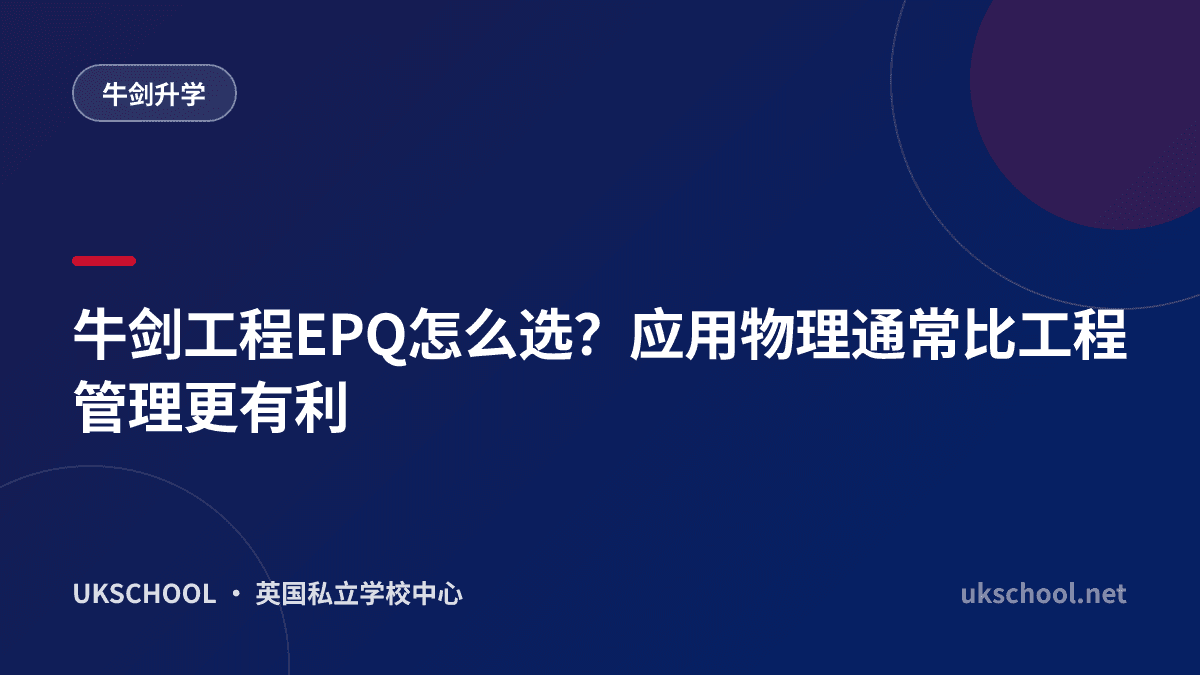 牛剑升学

牛剑工程EPQ怎么选？应用物理通常比工程管理更有利

UKSCHOOL · 英国私立学校中心

ukschool.net